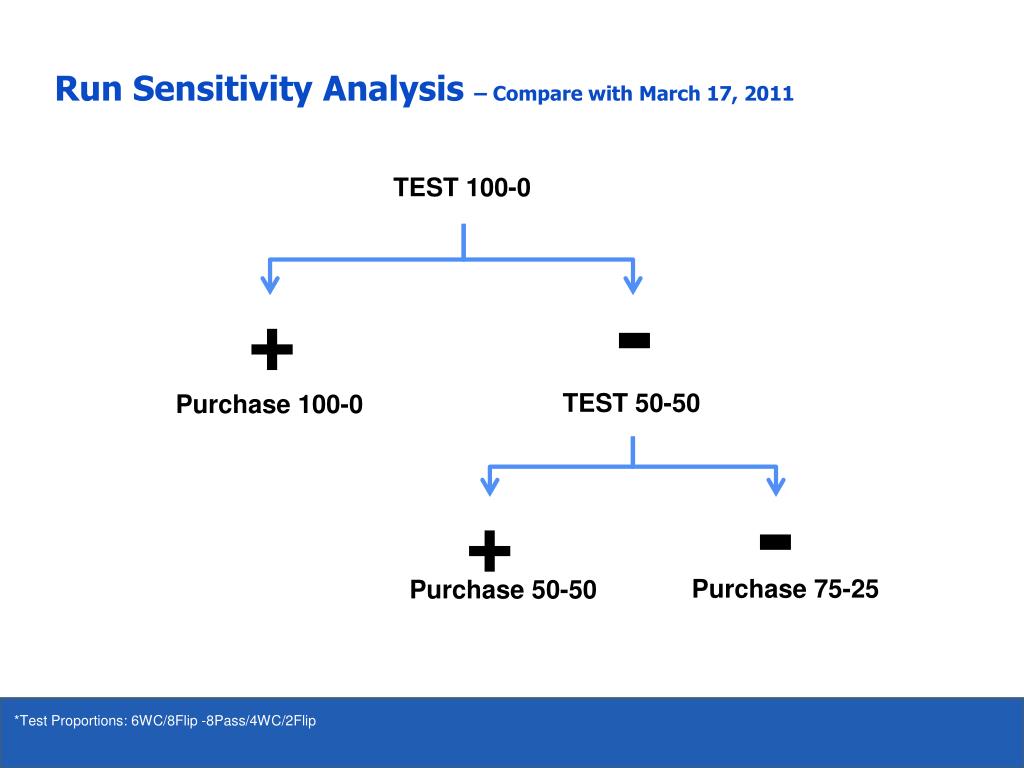 Run Sensitivity Analysis – Compare with March 17, 2011

TEST 100-0

+

-

Purchase 100-0

TEST 50-50

+

-

Purchase 50-50

Purchase 75-25

*Test Proportions: 6WC/8Flip -8Pass/4WC/2Flip